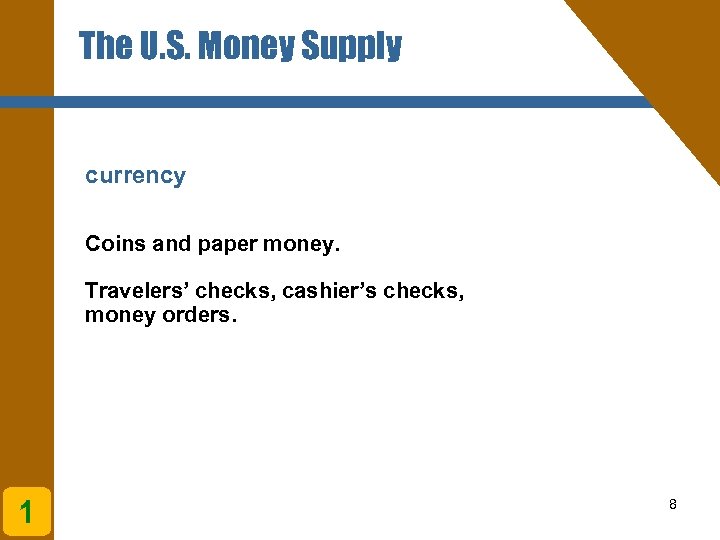 The U.S. Money Supply

currency

Coins and paper money.

Travelers’ checks, cashier’s checks, money orders.

1

8